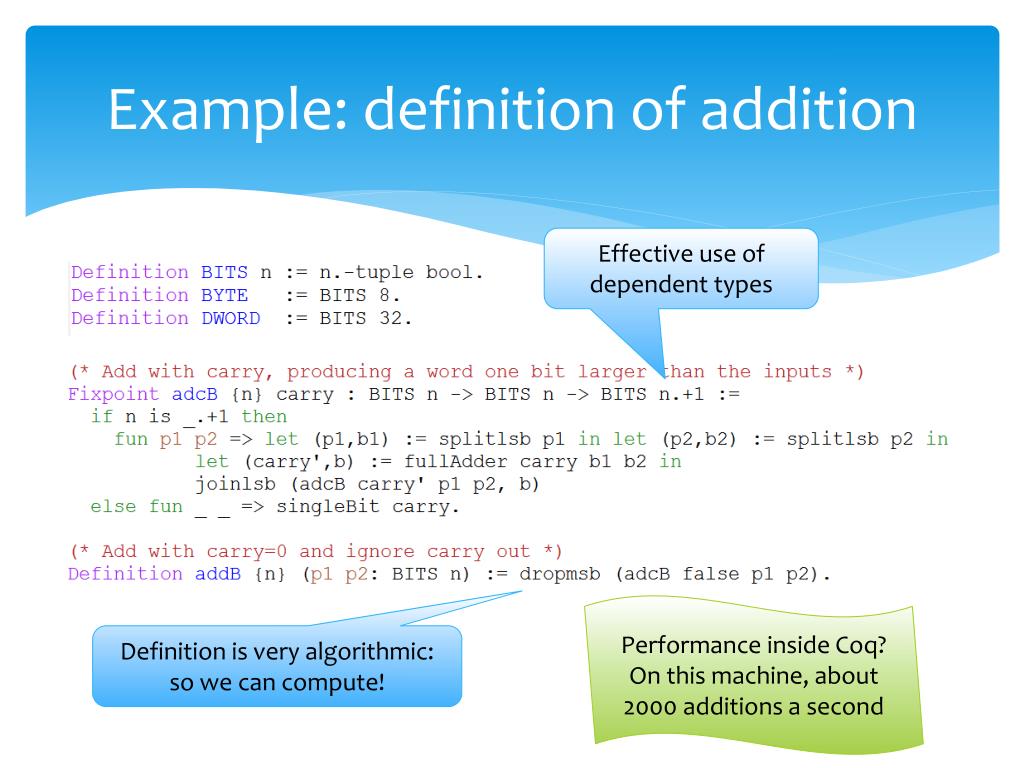 Example: definition of addition

Effective use of dependent types

Definition BITS n := n.-tuple bool.
Definition BYTE := BITS 8.
Definition DWORD := BITS 32.

(* Add with carry, producing a word one bit larger than the inputs *)
Fixpoint adcB {n} carry : BITS n -> BITS n -> BITS n.+1 :=
  if n is _.+1 then
    fun p1 p2 => let (p1,b1) := splitlsb p1 in let (p2,b2) := splitlsb p2 in
           let (carry',b) := fullAdder carry b1 b2 in
           joinlsb (adcB carry' p1 p2, b)
  else fun _ _ => singleBit carry.

(* Add with carry=0 and ignore carry out *)
Definition addB {n} (p1 p2: BITS n) := dropmsb (adcB false p1 p2).

Definition is very algorithmic: so we can compute!

Performance inside Coq? On this machine, about 2000 additions a second